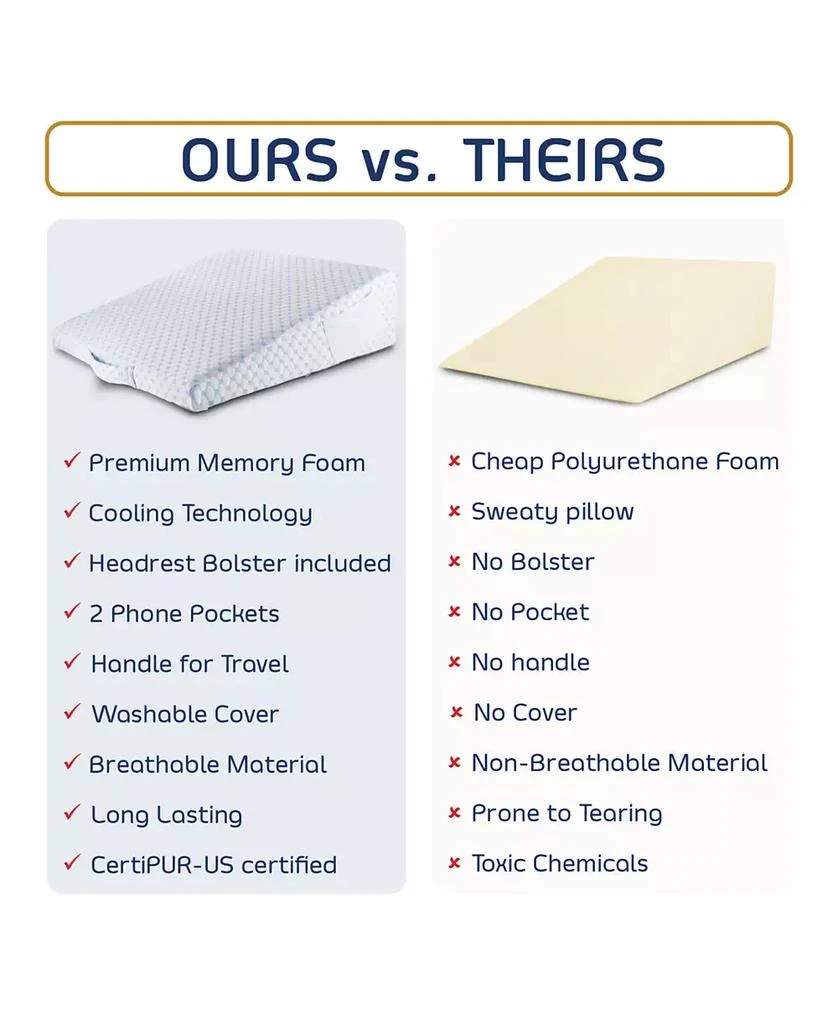 OURS vs. THEIRS

✓ Premium Memory Foam
✓ Cooling Technology
✓ Headrest Bolster included
✓ 2 Phone Pockets
✓ Handle for Travel
✓ Washable Cover
✓ Breathable Material
✓ Long Lasting
✓ CertiPUR-US certified

× Cheap Polyurethane Foam
× Sweaty pillow
× No Bolster
× No Pocket
× No handle
× No Cover
× Non-Breathable Material
× Prone to Tearing
× Toxic Chemicals